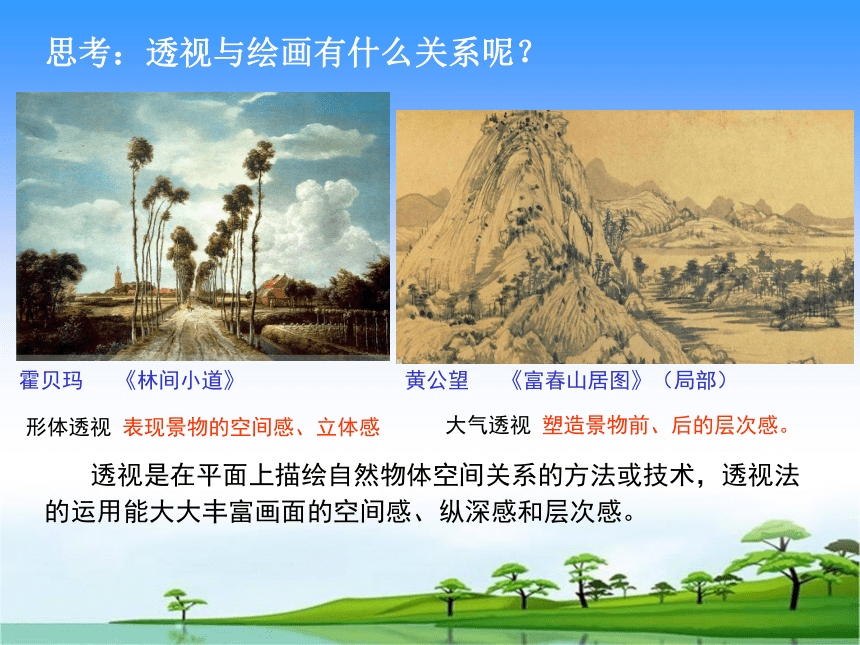 思考：透视与绘画有什么关系呢？

霍贝玛　《林间小道》

黄公望　《富春山居图》（局部）

形体透视 表现景物的空间感、立体感

大气透视 塑造景物前、后的层次感。

透视是在平面上描绘自然物体空间关系的方法或技术，透视法的运用能大大丰富画面的空间感、纵深感和层次感。